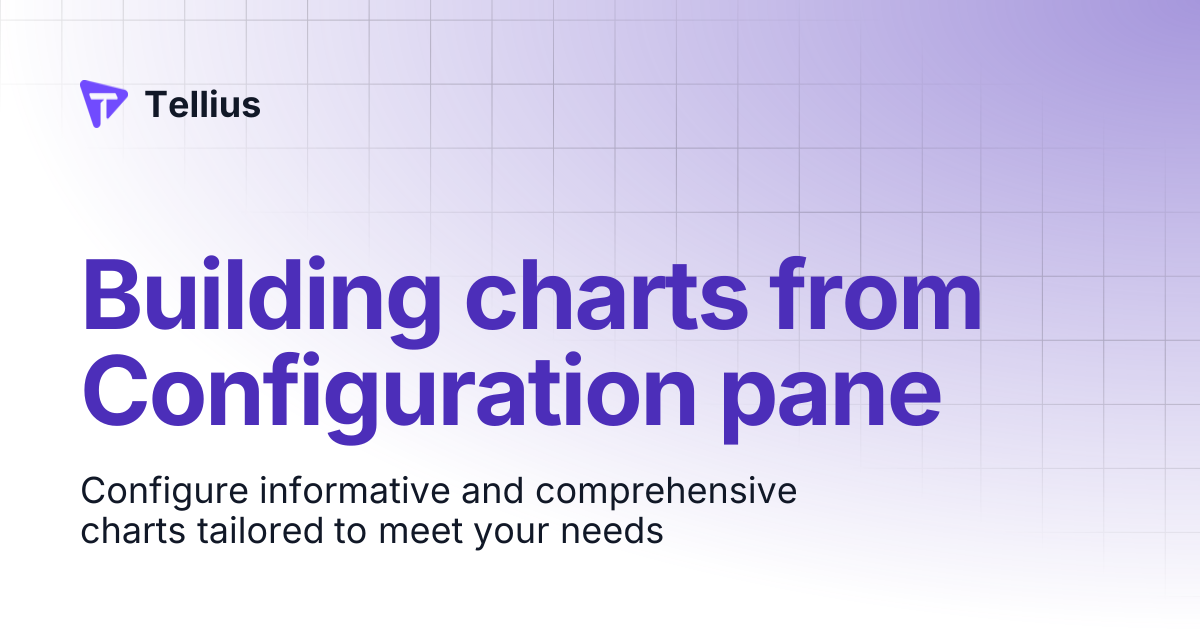 Tellius

Building charts from Configuration pane

Configure informative and comprehensive charts tailored to meet your needs